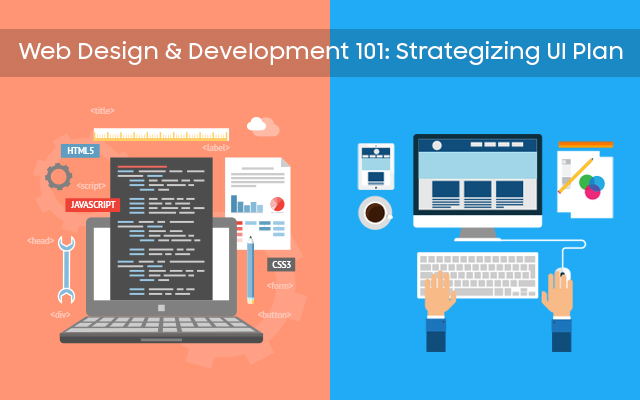 Web Design & Development 101: Strategizing UI Plan

<title>

HTML5

<label>

<script>

JAVASCRIPT

<head>

CSS3

<form>

<div>

<button>